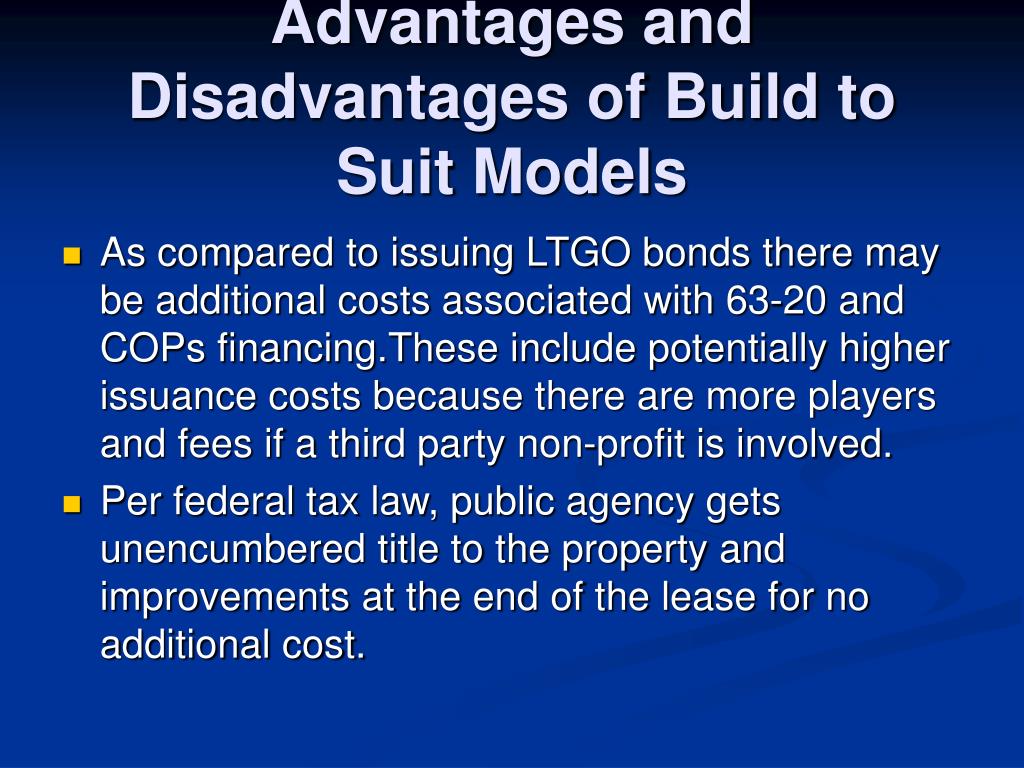 Advantages and Disadvantages of Build to Suit Models

As compared to issuing LTGO bonds there may be additional costs associated with 63-20 and COPs financing.These include potentially higher issuance costs because there are more players and fees if a third party non-profit is involved.

Per federal tax law, public agency gets unencumbered title to the property and improvements at the end of the lease for no additional cost.